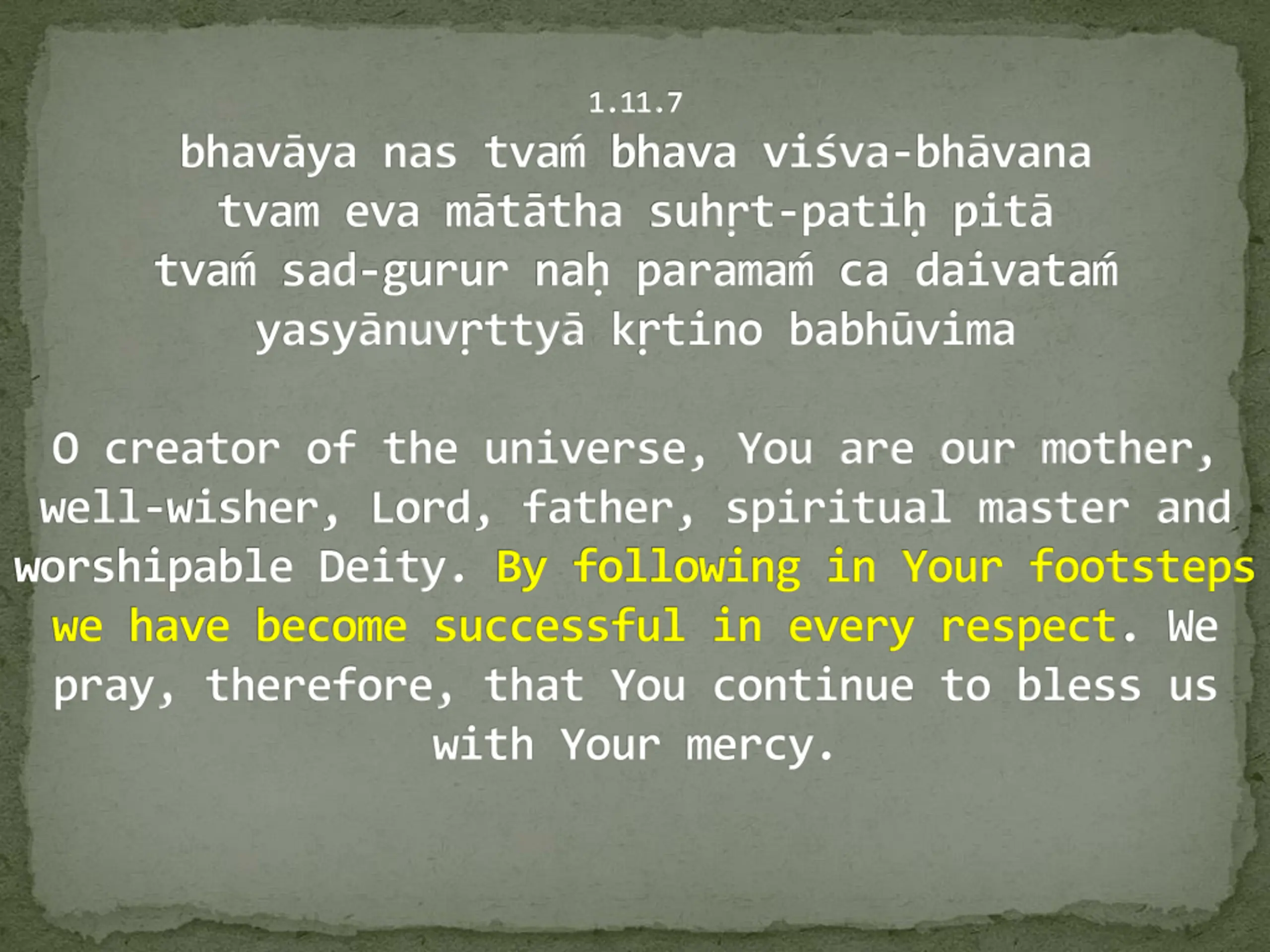 1.11.7

bhavāya nas tvaḿ bhava viśva-bhāvana
tvam eva mātātha suhṛt-patiḥ pitā
tvaḿ sad-gurur naḥ paramaḿ ca daivataḿ
yasyānuvṛttyā kṛtino babhūvima

O creator of the universe, You are our mother, well-wisher, Lord, father, spiritual master and worshipable Deity. By following in Your footsteps we have become successful in every respect. We pray, therefore, that You continue to bless us with Your mercy.